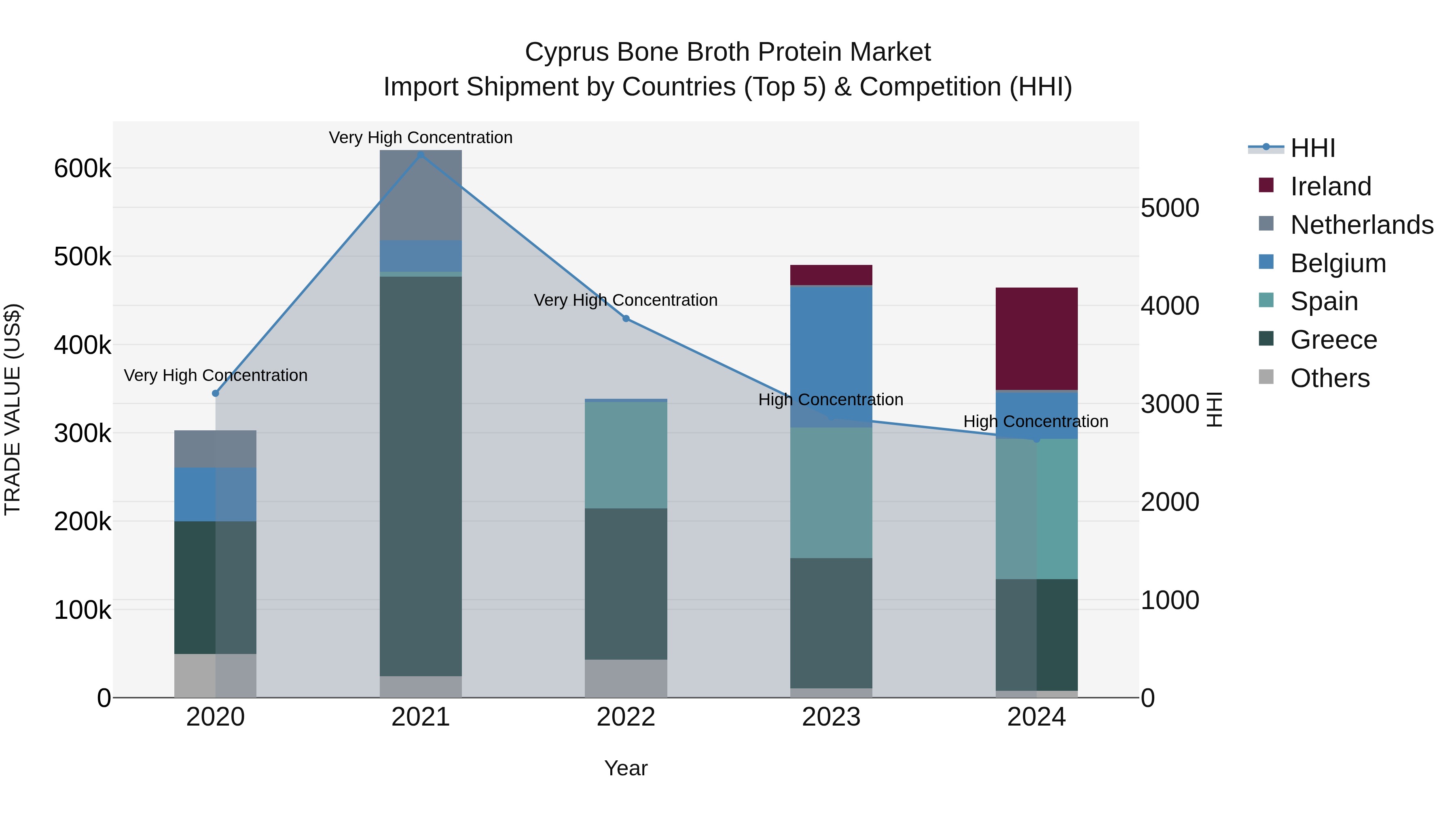 Cyprus Bone Broth Protein Market
Import Shipment by Countries (Top 5) & Competition (HHI)

TRADE VALUE (US$)

600k
500k
400k
300k
200k
100k
0

Very High Concentration
Very High Concentration
Very High Concentration
High Concentration
High Concentration

2020
2021
2022
2023
2024

Year

5000
4000
3000
2000
1000
0

HHI

HHI
Ireland
Netherlands
Belgium
Spain
Greece
Others